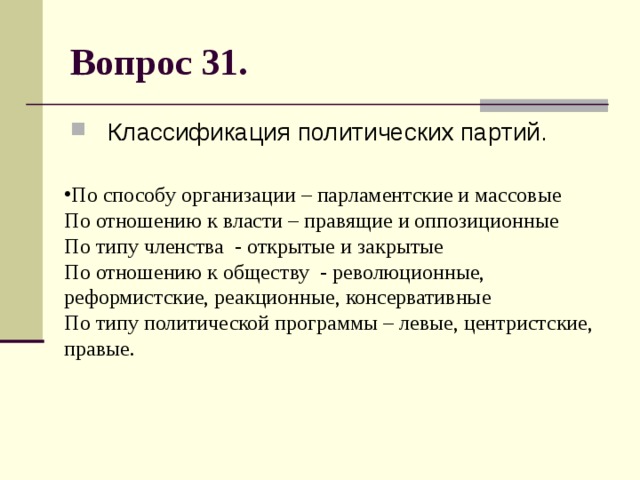 Вопрос 31.

Классификация политических партий.

•По способу организации – парламентские и массовые
По отношению к власти – правящие и оппозиционные
По типу членства - открытые и закрытые
По отношению к обществу - революционные, реформистские, реакционные, консервативные
По типу политической программы – левые, центристские, правые.